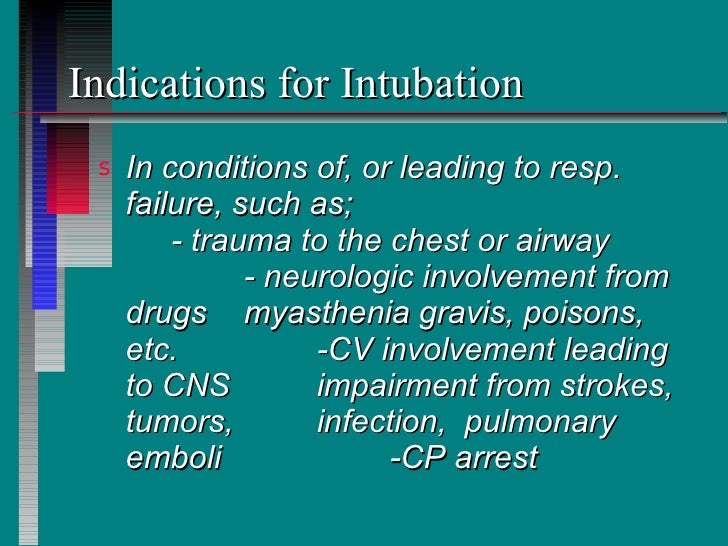 Indications for Intubation

s In conditions of, or leading to resp. failure, such as;
- trauma to the chest or airway
- neurologic involvement from drugs myasthenia gravis, poisons, etc. -CV involvement leading to CNS impairment from strokes, tumors, infection, pulmonary emboli -CP arrest